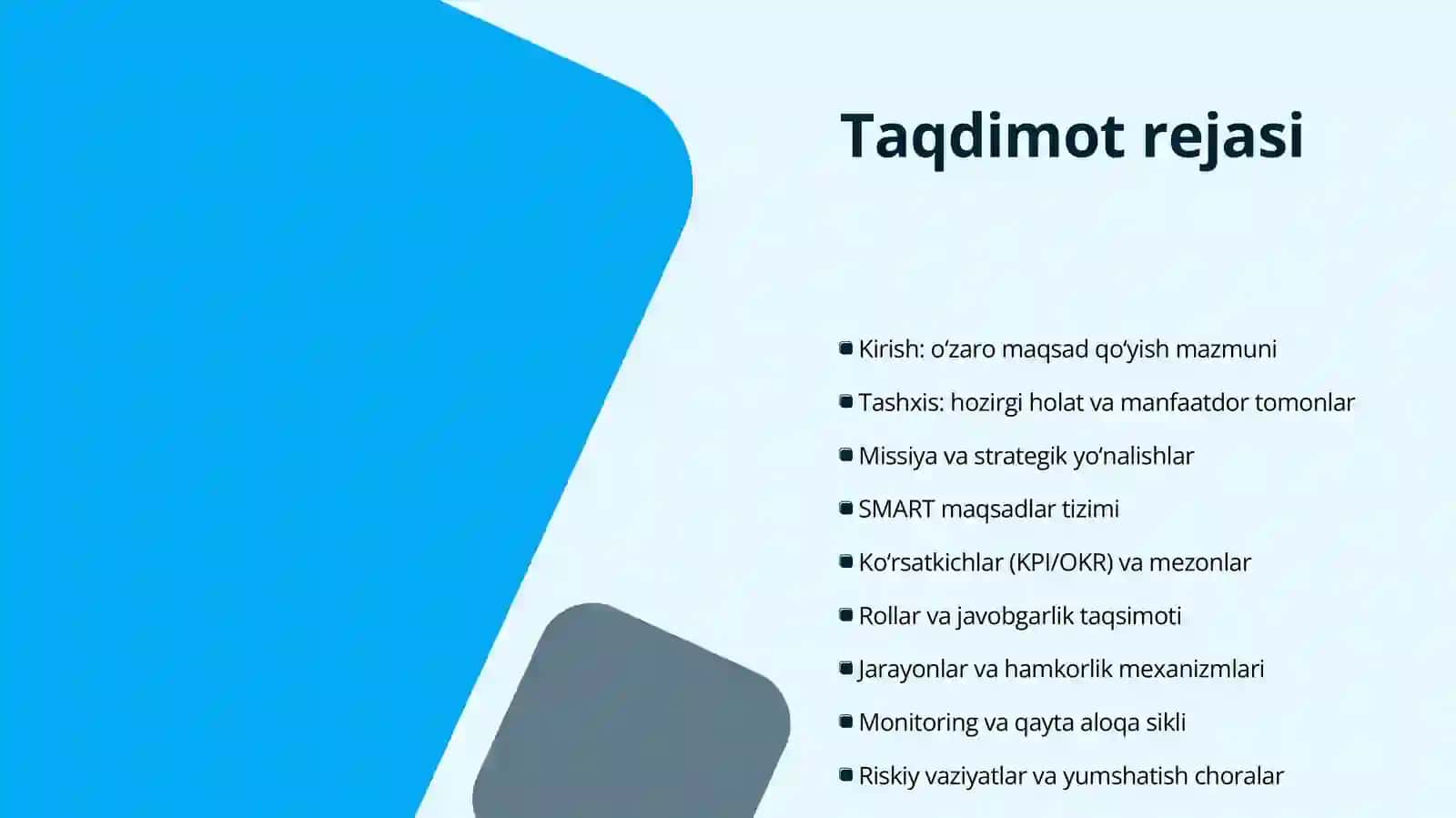 Taqdimot rejasi

- Kirish: o‘zaro maqsad qo‘yish mazmuni
- Tashxis: hozirgi holat va manfaatdor tomonlar
- Missiya va strategik yo‘nalishlar
- SMART maqsadlar tizimi
- Ko‘rsatkichlar (KPI/OKR) va mezonlar
- Rollar va javobgarlik taqsimoti
- Jarayonlar va hamkorlik mexanizmlari
- Monitoring va qayta aloqa sikli
- Riskiy vaziyatlar va yumshatish choralar